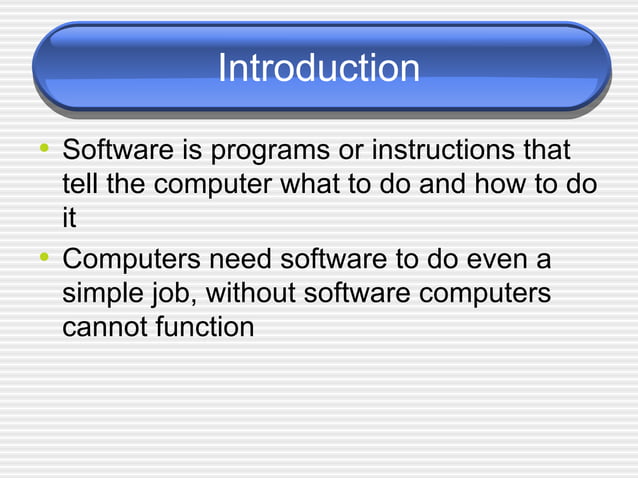 Introduction

• Software is programs or instructions that tell the computer what to do and how to do it

• Computers need software to do even a simple job, without software computers cannot function